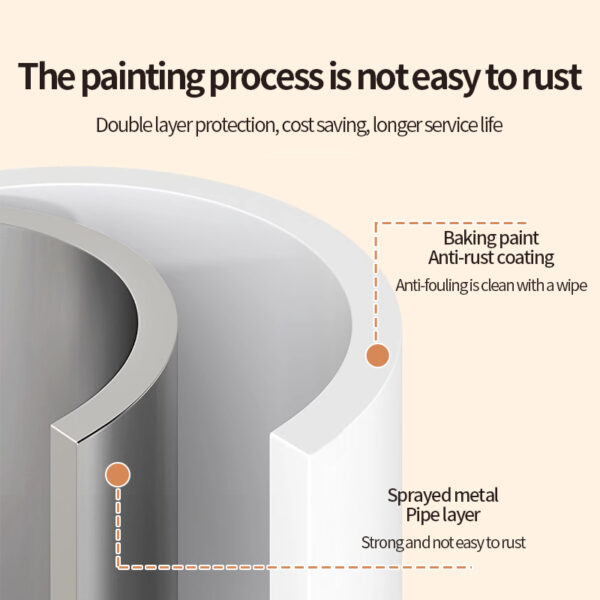 The painting process is not easy to rust

Double layer protection, cost saving, longer service life

Baking paint
Anti-rust coating

Anti-fouling is clean with a wipe

Sprayed metal
Pipe layer

Strong and not easy to rust